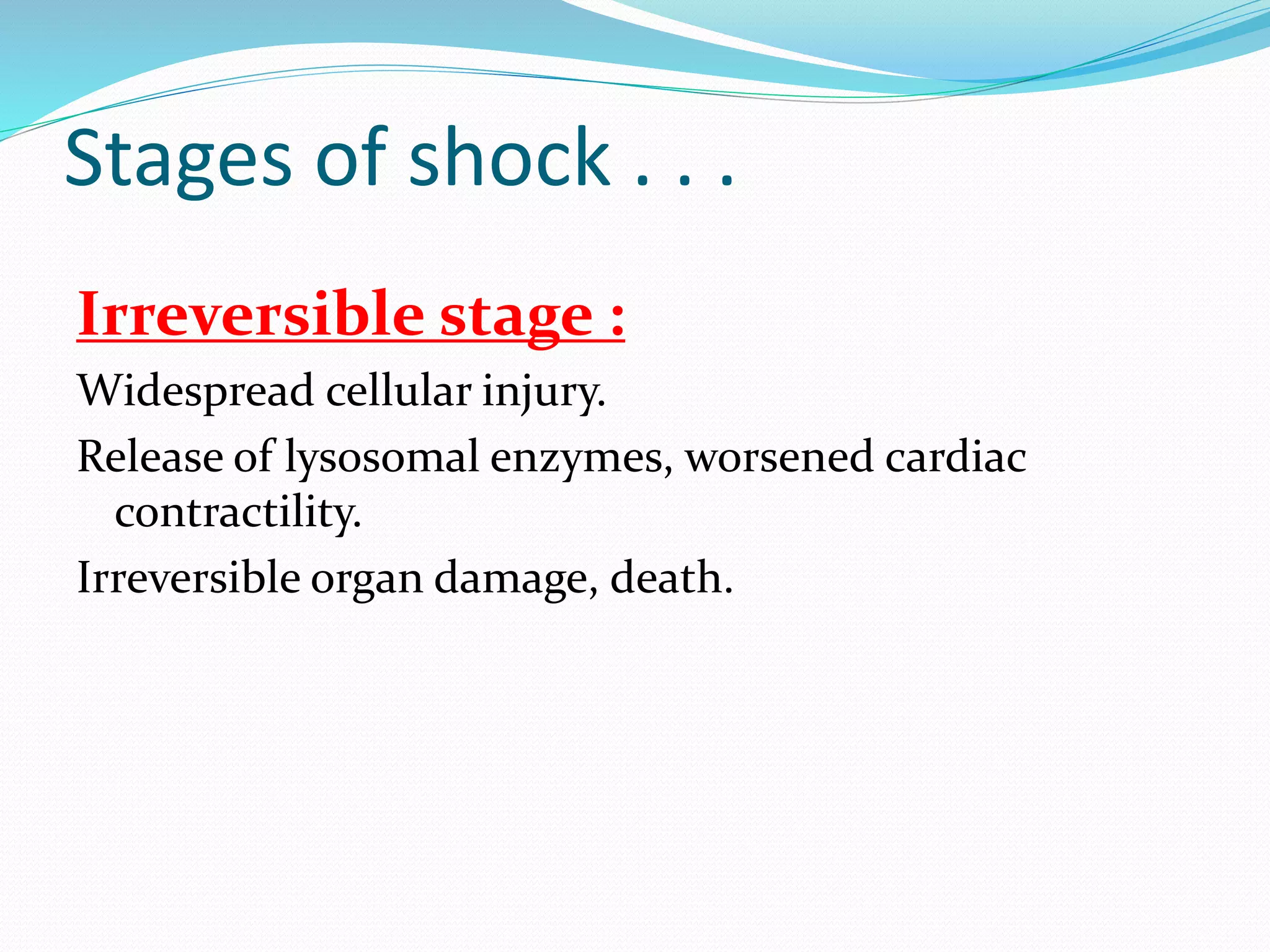 Stages of shock . . .

Irreversible stage :

Widespread cellular injury.

Release of lysosomal enzymes, worsened cardiac contractility.

Irreversible organ damage, death.